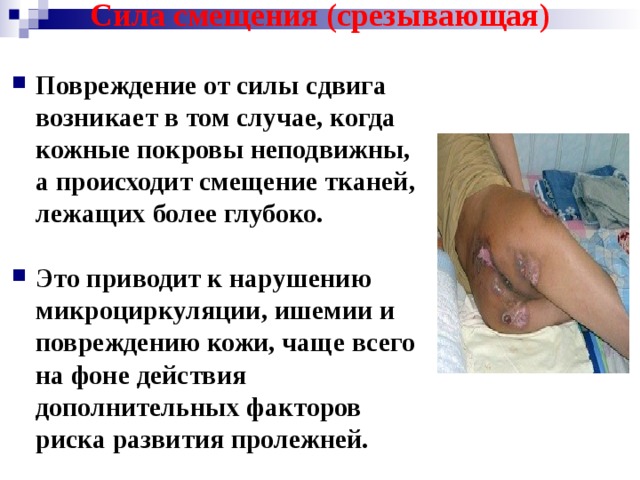 Сила смещения (срезывающая)

Повреждение от силы сдвига возникает в том случае, когда кожные покровы неподвижны, а происходит смещение тканей, лежащих более глубоко.

Это приводит к нарушению микроциркуляции, ишемии и повреждению кожи, чаще всего на фоне действия дополнительных факторов риска развития пролежней.